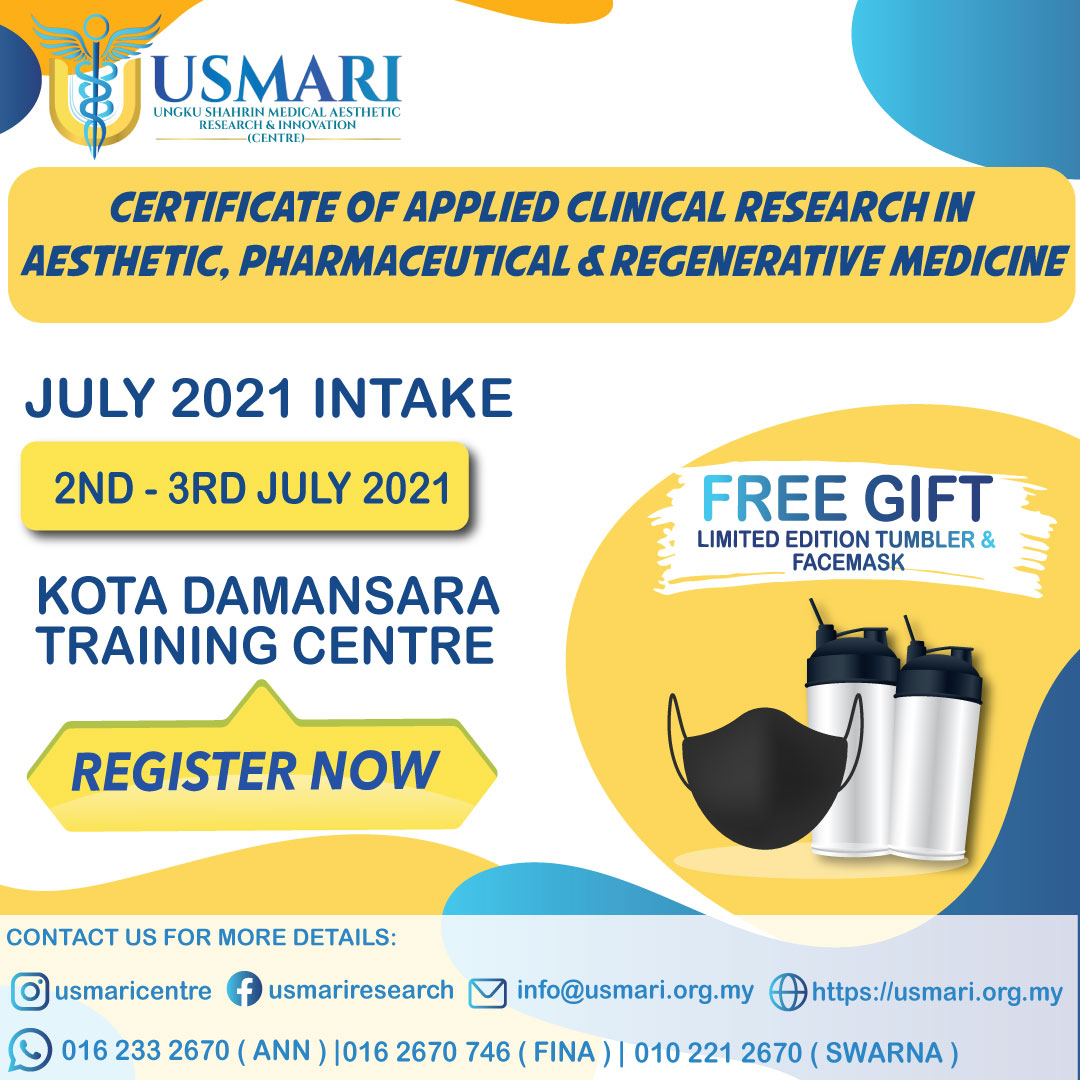 USMARI
UNGKU SHAHRIN MEDICAL AESTHETIC RESEARCH & INNOVATION (CENTRE)

CERTIFICATE OF APPLIED CLINICAL RESEARCH IN AESTHETIC, PHARMACEUTICAL & REGENERATIVE MEDICINE

JULY 2021 INTAKE

2ND - 3RD JULY 2021

KOTA DAMANSARA TRAINING CENTRE

REGISTER NOW

FREE GIFT
LIMITED EDITION TUMBLER & FACEMASK

CONTACT US FOR MORE DETAILS:

usmaricentre usmariresearch info@usmari.org.my https://usmari.org.my

016 233 2670 ( ANN ) |016 2670 746 ( FINA ) | 010 221 2670 ( SWARNA )